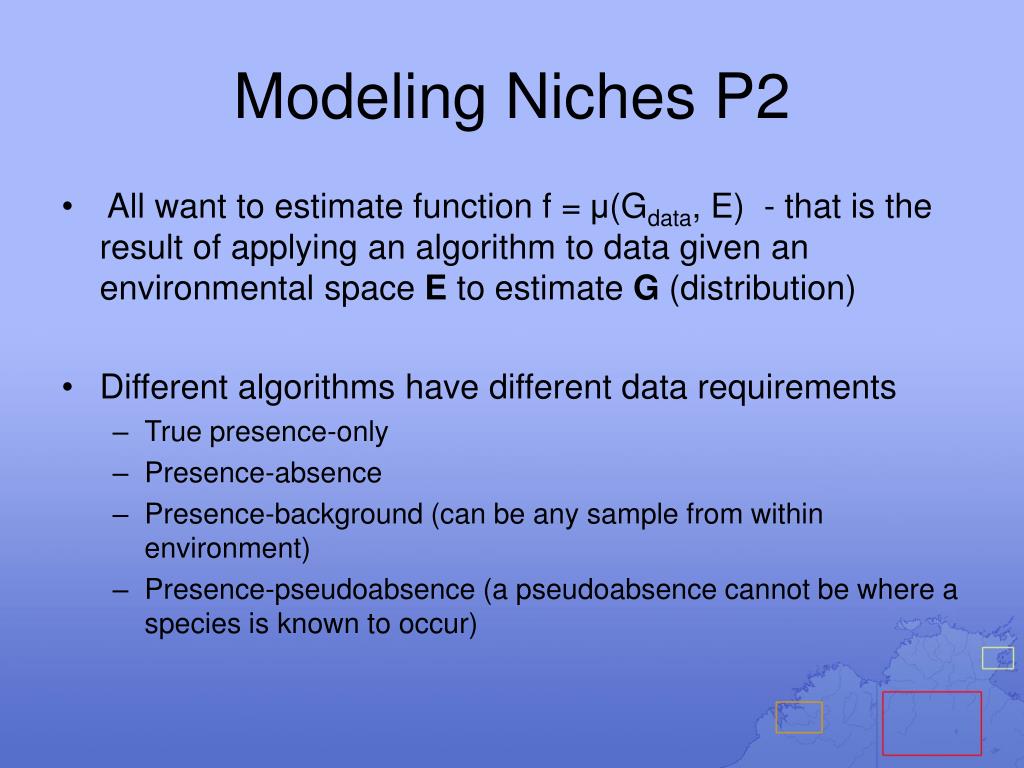 Modeling Niches P2

• All want to estimate function $f = \mu(G_{data}, E)$ - that is the result of applying an algorithm to data given an environmental space **E** to estimate **G** (distribution)

• Different algorithms have different data requirements
– True presence-only
– Presence-absence
– Presence-background (can be any sample from within environment)
– Presence-pseudoabsence (a pseudoabsence cannot be where a species is known to occur)